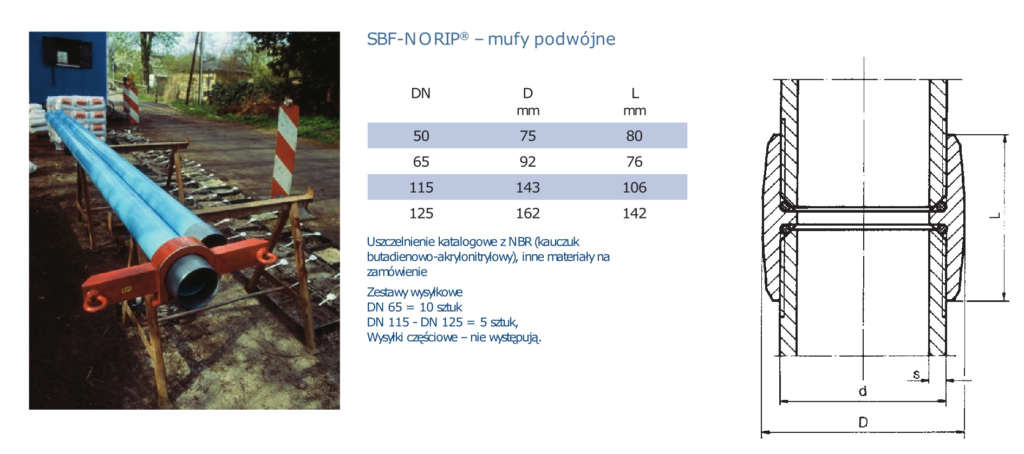 SBF-NORIP® – mufy podwójne

| DN | D mm | L mm |
|---|---|---|
| 50 | 75 | 80 |
| 65 | 92 | 76 |
| 115 | 143 | 106 |
| 125 | 162 | 142 |

Uszczelnienie katalogowe z NBR (kauczuk butadienowo-akrylonitrylowy), inne materiały na zamówienie

Zestawy wysyłkowe
DN 65 = 10 sztuk
DN 115 - DN 125 = 5 sztuk,
Wysyłki częściowe – nie występują.

L
s
d
D